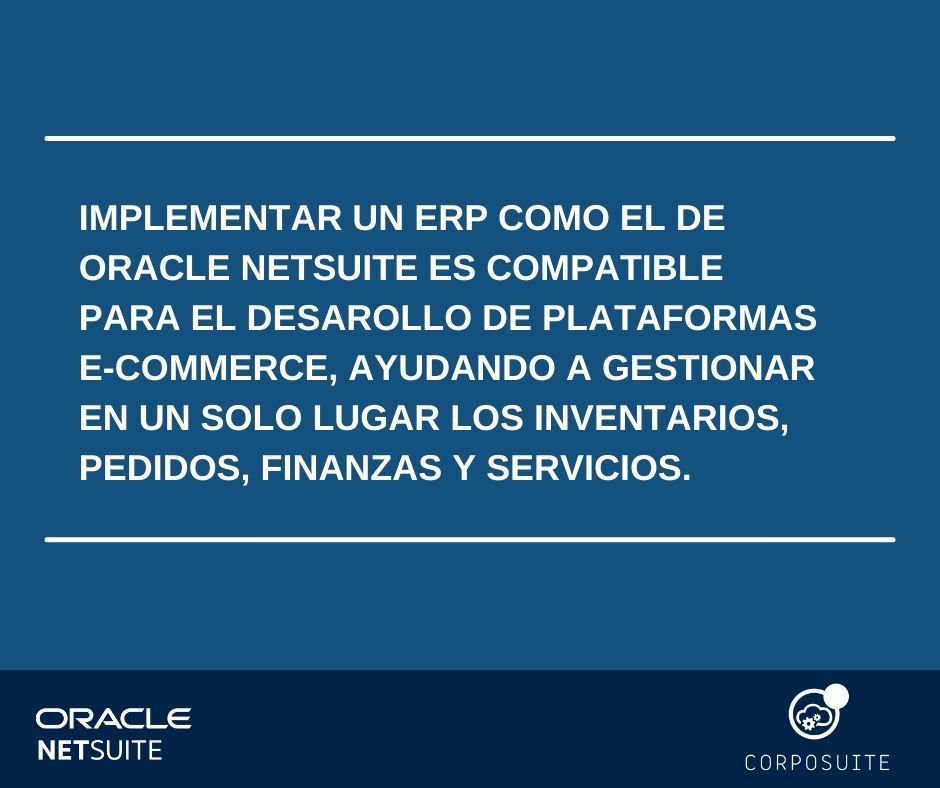 IMPLEMENTAR UN ERP COMO EL DE ORACLE NETSUITE ES COMPATIBLE PARA EL DESAROLLO DE PLATAFORMAS E-COMMERCE, AYUDANDO A GESTIONAR EN UN SOLO LUGAR LOS INVENTARIOS, PEDIDOS, FINANZAS Y SERVICIOS.

ORACLE
NETSUITE

CORPOSUITE